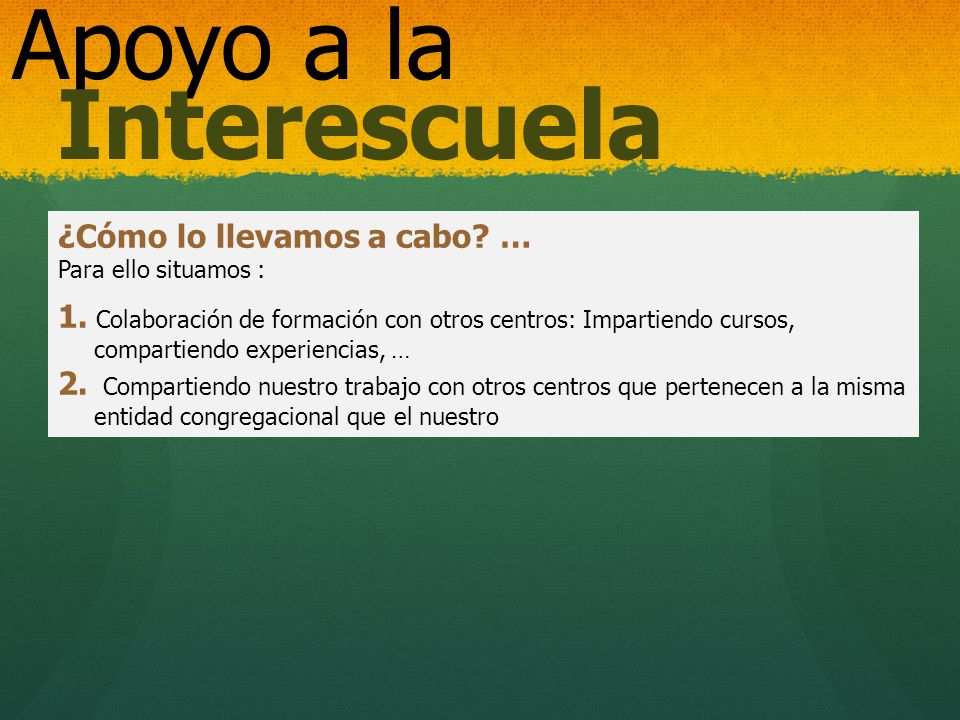 Apoyo a la
Interescuela

¿Cómo lo llevamos a cabo? …
Para ello situamos :

1. Colaboración de formación con otros centros: Impartiendo cursos, compartiendo experiencias, …
2. Compartiendo nuestro trabajo con otros centros que pertenecen a la misma entidad congregacional que el nuestro